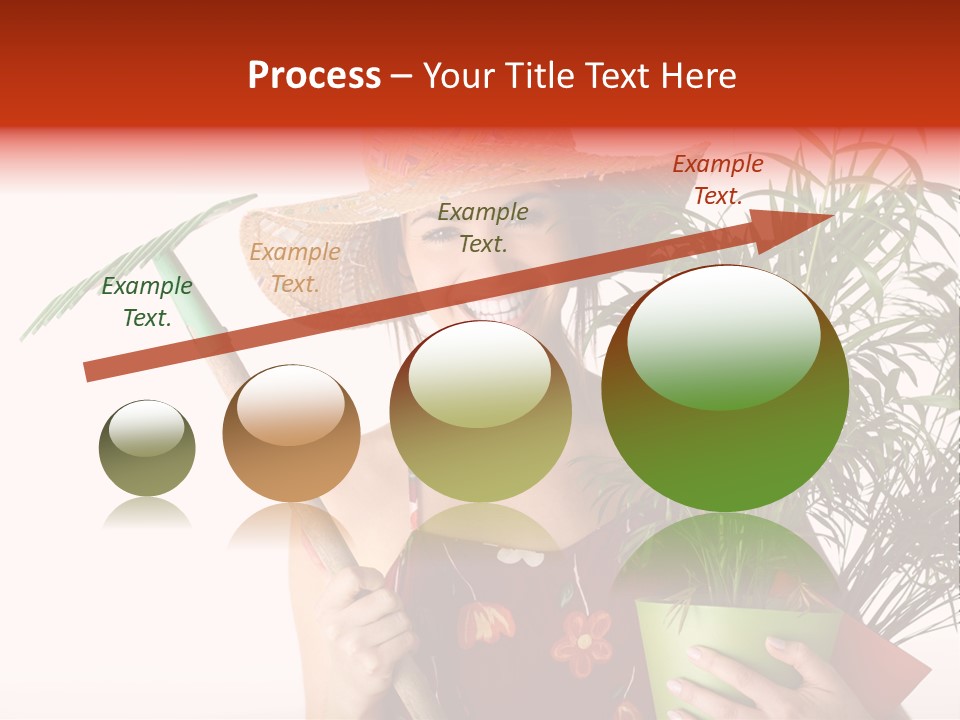 Process – Your Title Text Here

Example Text.

Example Text.

Example Text.

Example Text.